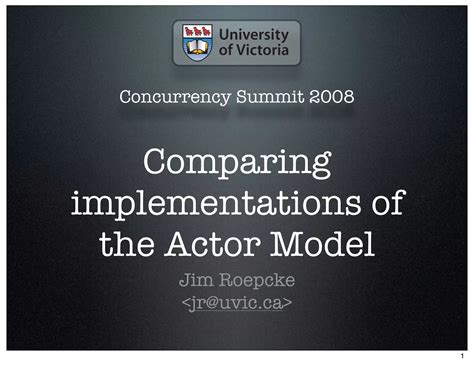 University of Victoria

Concurrency Summit 2008

Comparing implementations of the Actor Model

Jim Roepcke
<jr@uvic.ca>

1